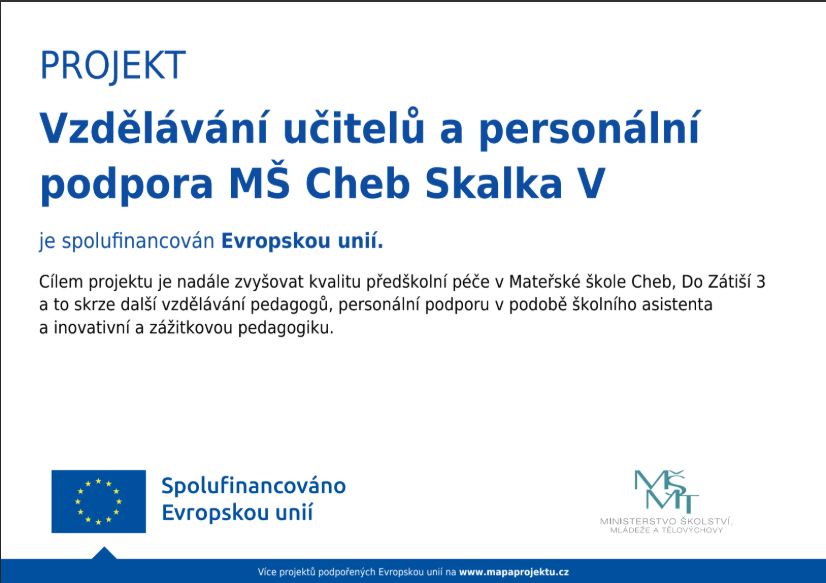 PROJEKT

Vzdělávání učitelů a personální podpora MŠ Cheb Skalka V

je spolufinancován Evropskou unií.

Cílem projektu je nadále zvyšovat kvalitu předškolní péče v Mateřské škole Cheb, Do Zátiší 3 a to skrze další vzdělávání pedagogů, personální podporu v podobě školního asistenta a inovativní a zážitkovou pedagogiku.

Spolufinancováno Evropskou unií

MŠMT
MINISTERSTVO ŠKOLSTVÍ, MLÁDEŽE A TĚLOVÝCHOVY

Více projektů podpořených Evropskou unií na www.mapaprojektu.cz